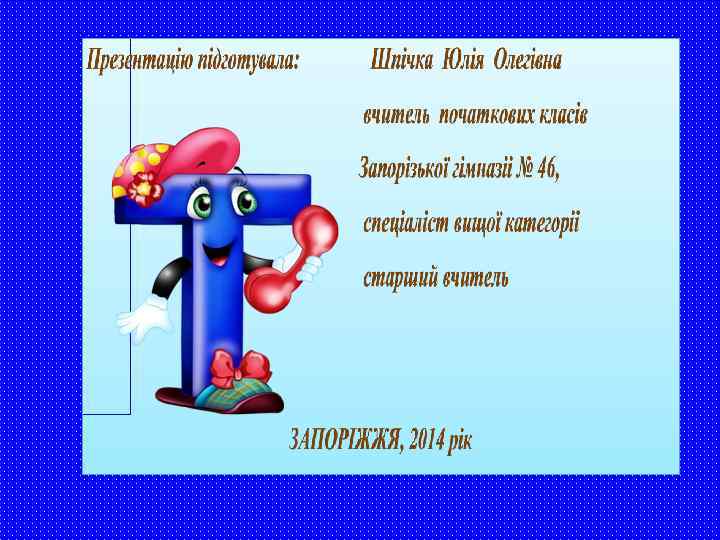 Презентацію підготувала: Шпічка Юлія Олегівна

вчитель початкових класів

Запорізької гімназії № 46,

спеціаліст вищої категорії

старший вчитель

ЗАПОРІЖЖЯ, 2014 рік